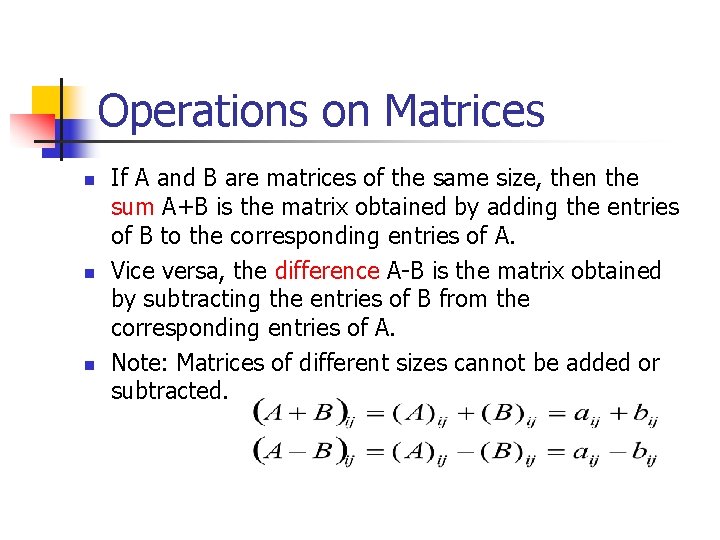 Operations on Matrices

If A and B are matrices of the same size, then the sum A+B is the matrix obtained by adding the entries of B to the corresponding entries of A.

Vice versa, the difference A-B is the matrix obtained by subtracting the entries of B from the corresponding entries of A.

Note: Matrices of different sizes cannot be added or subtracted.

$(A+B)_{ij} = (A)_{ij} + (B)_{ij} = a_{ij} + b_{ij}$
$(A-B)_{ij} = (A)_{ij} - (B)_{ij} = a_{ij} - b_{ij}$